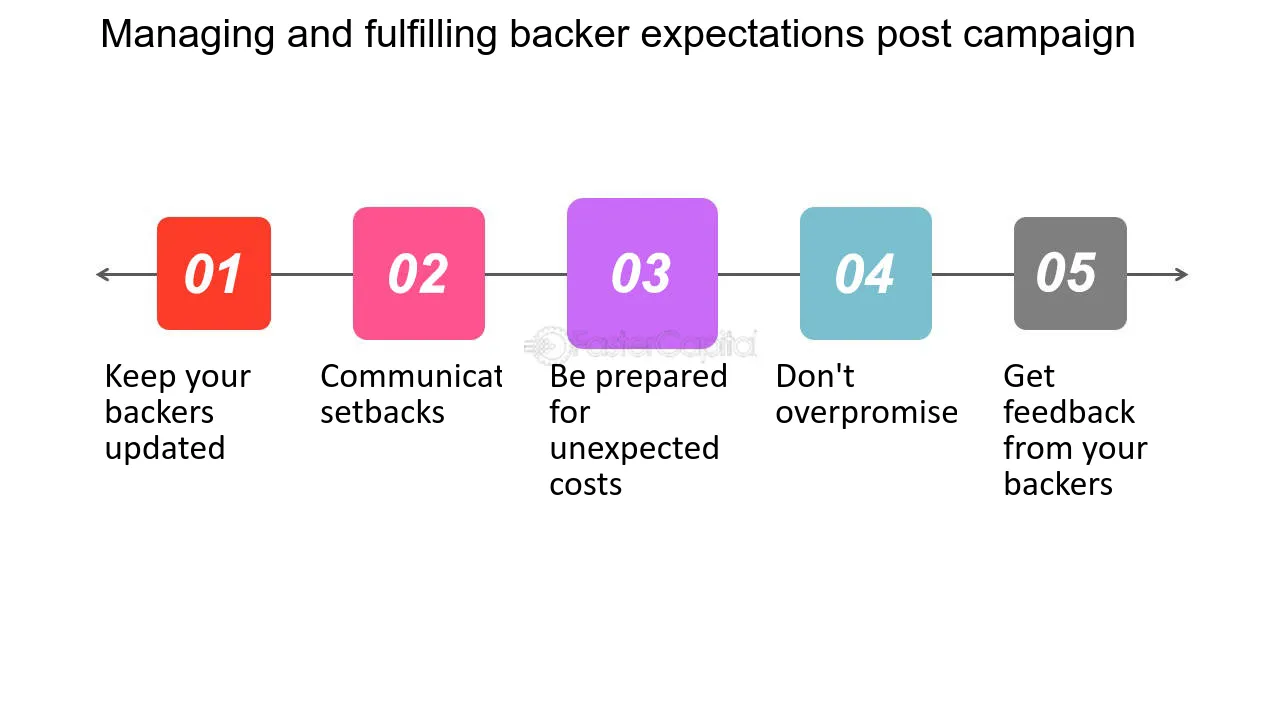 Managing and fulfilling backer expectations post campaign

01

Keep your backers updated

02

Communicat setbacks

03

Be prepared for unexpected costs

04

Don't overpromise

05

Get feedback from your backers

FasterCapital